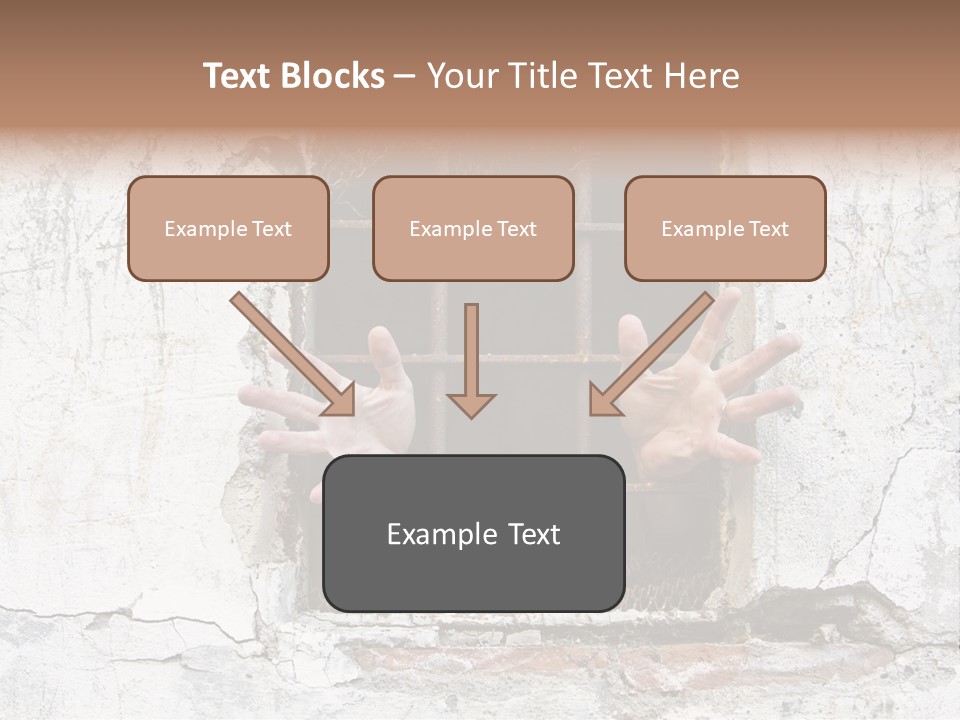 Text Blocks – Your Title Text Here

Example Text

Example Text

Example Text

Example Text